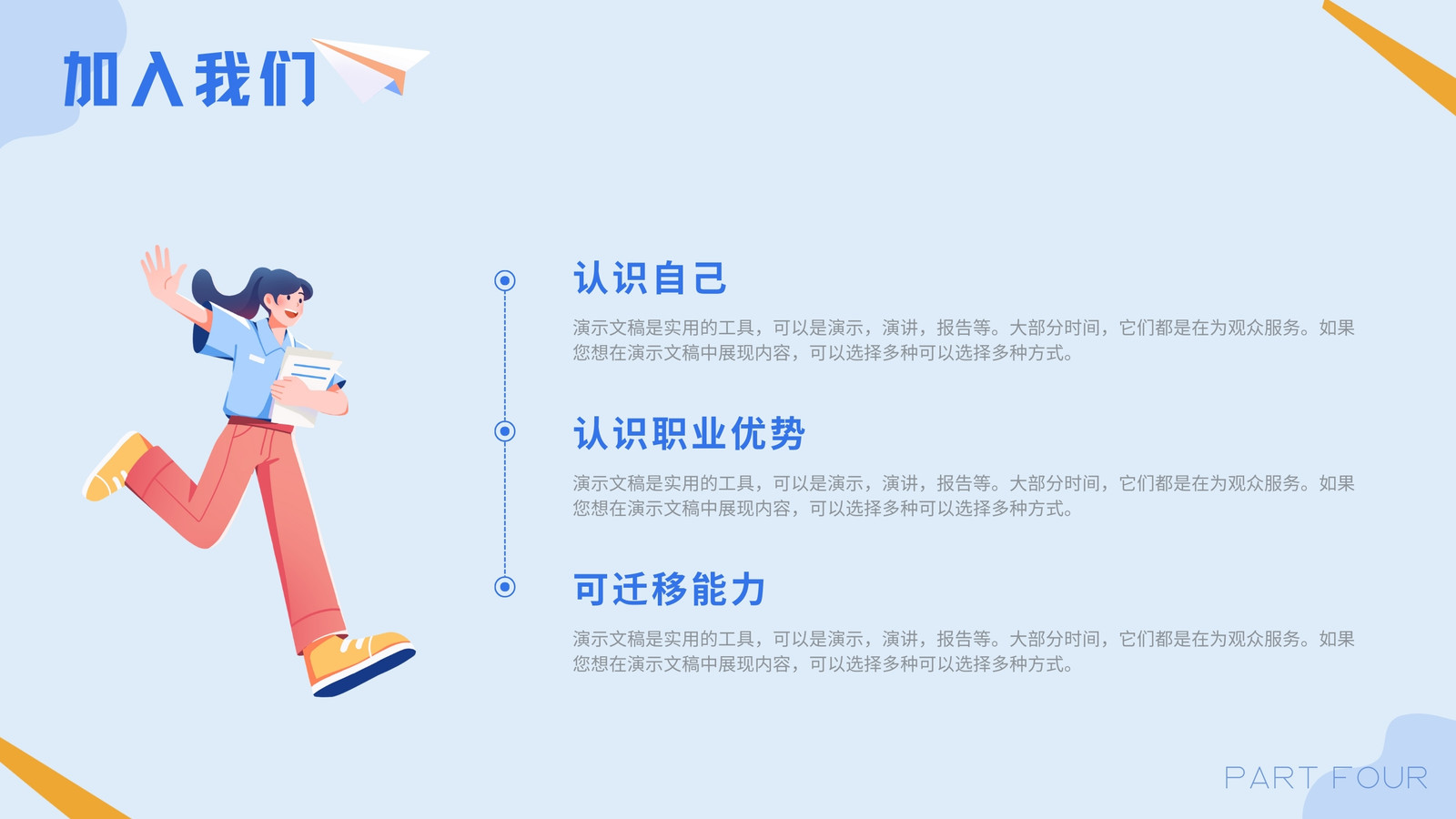 加入我们

认识自己

演示文稿是实用的工具，可以是演示，演讲，报告等。大部分时间，它们都是在为观众服务。如果您想在演示文稿中展现内容，可以选择多种可以选择多种方式。

认识职业优势

演示文稿是实用的工具，可以是演示，演讲，报告等。大部分时间，它们都是在为观众服务。如果您想在演示文稿中展现内容，可以选择多种可以选择多种方式。

可迁移能力

演示文稿是实用的工具，可以是演示，演讲，报告等。大部分时间，它们都是在为观众服务。如果您想在演示文稿中展现内容，可以选择多种可以选择多种方式。

PART FOUR